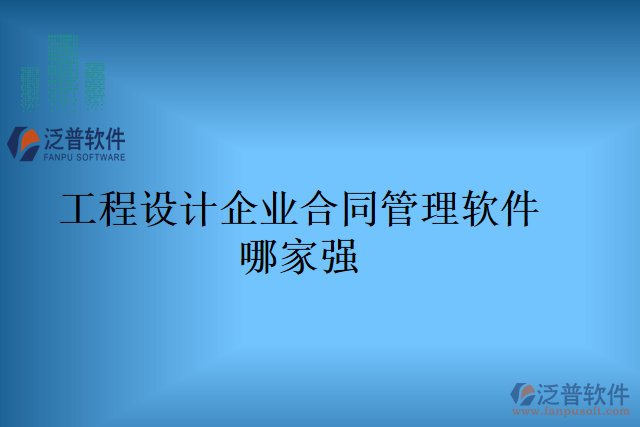 泛普软件
FANPU SOFTWARE

工程设计企业合同管理软件哪家强

泛普软件
www.fanpusoft.com